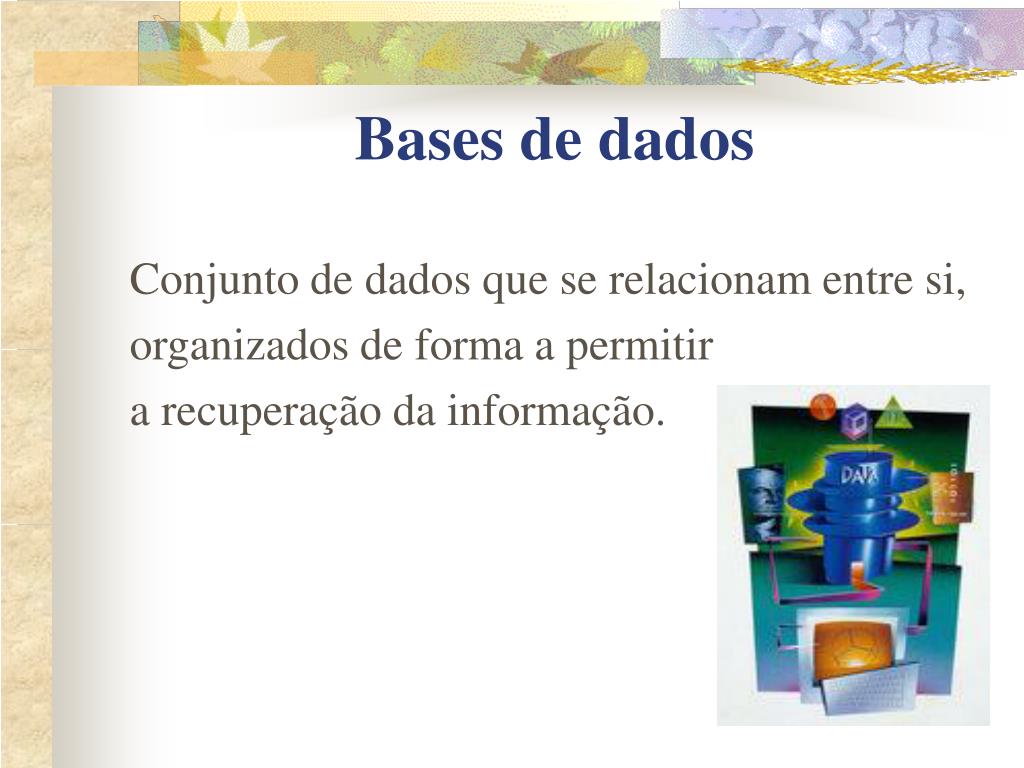 Bases de dados

Conjunto de dados que se relacionam entre si, organizados de forma a permitir a recuperação da informação.

DATA